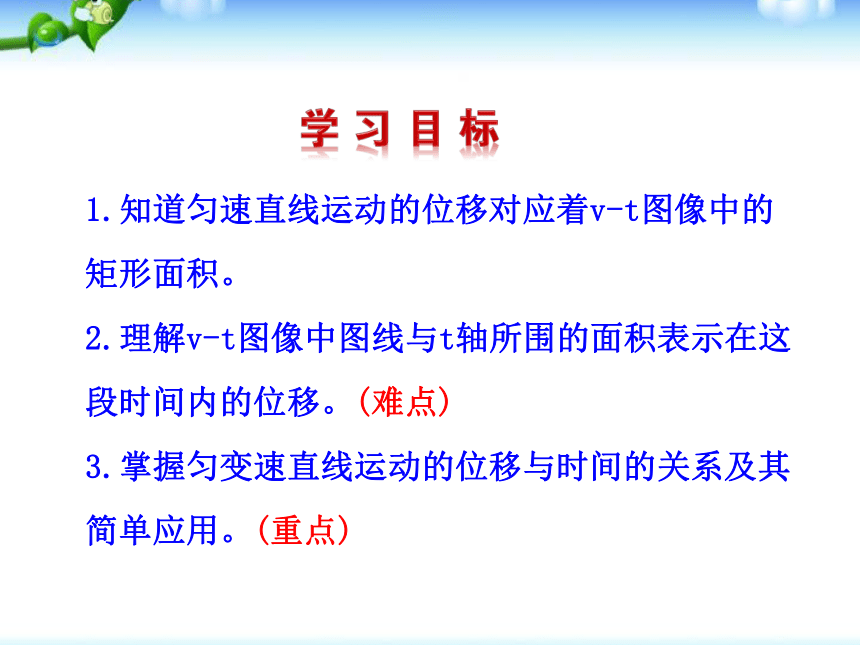 学习目标

1.知道匀速直线运动的位移对应着v-t图像中的矩形面积。

2.理解v-t图像中图线与t轴所围的面积表示在这段时间内的位移。（难点）

3.掌握匀变速直线运动的位移与时间的关系及其简单应用。（重点）